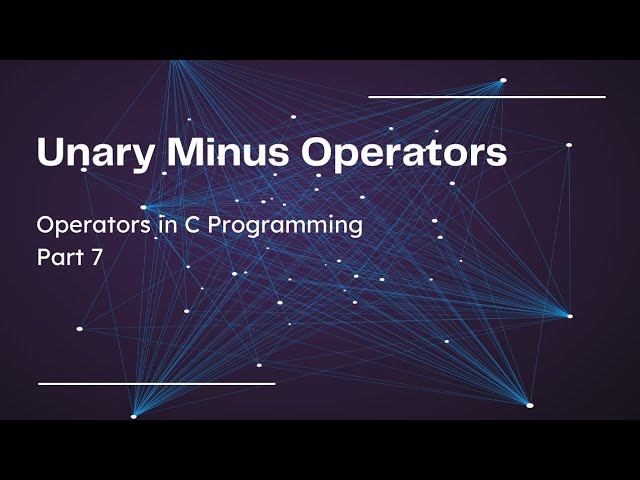 Unary Minus Operators

Operators in C Programming
Part 7